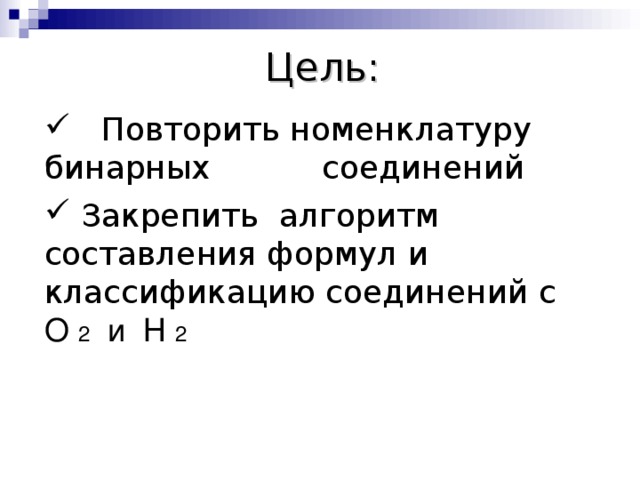 Цель:

✓ Повторить номенклатуру бинарных соединений

✓ Закрепить алгоритм составления формул и классификацию соединений с $O_2$ и $H_2$